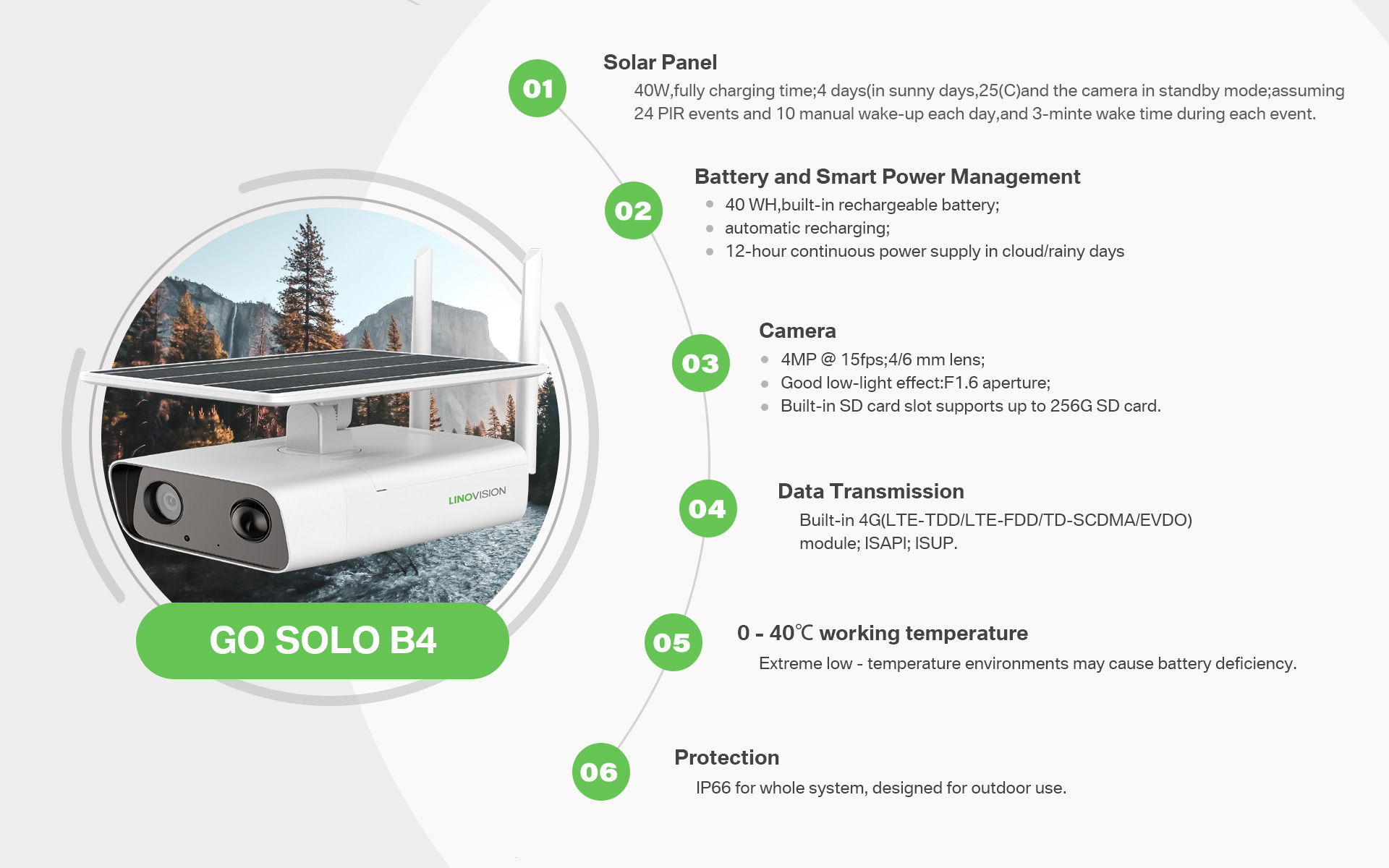 LINOVISION

GO SOLO B4

01

Solar Panel

40W,fully charging time;4 days(in sunny days,25(C)and the camera in standby mode;assuming 24 PIR events and 10 manual wake-up each day,and 3-minte wake time during each event.

02

Battery and Smart Power Management

- 40 WH,built-in rechargeable battery;
- automatic recharging;
- 12-hour continuous power supply in cloud/rainy days

03

Camera

- 4MP @ 15fps;4/6 mm lens;
- Good low-light effect:F1.6 aperture;
- Built-in SD card slot supports up to 256G SD card.

04

Data Transmission

Built-in 4G(LTE-TDD/LTE-FDD/TD-SCDMA/EVDO) module; ISAPI; ISUP.

05

0 - 40℃ working temperature

Extreme low - temperature environments may cause battery deficiency.

06

Protection

IP66 for whole system, designed for outdoor use.